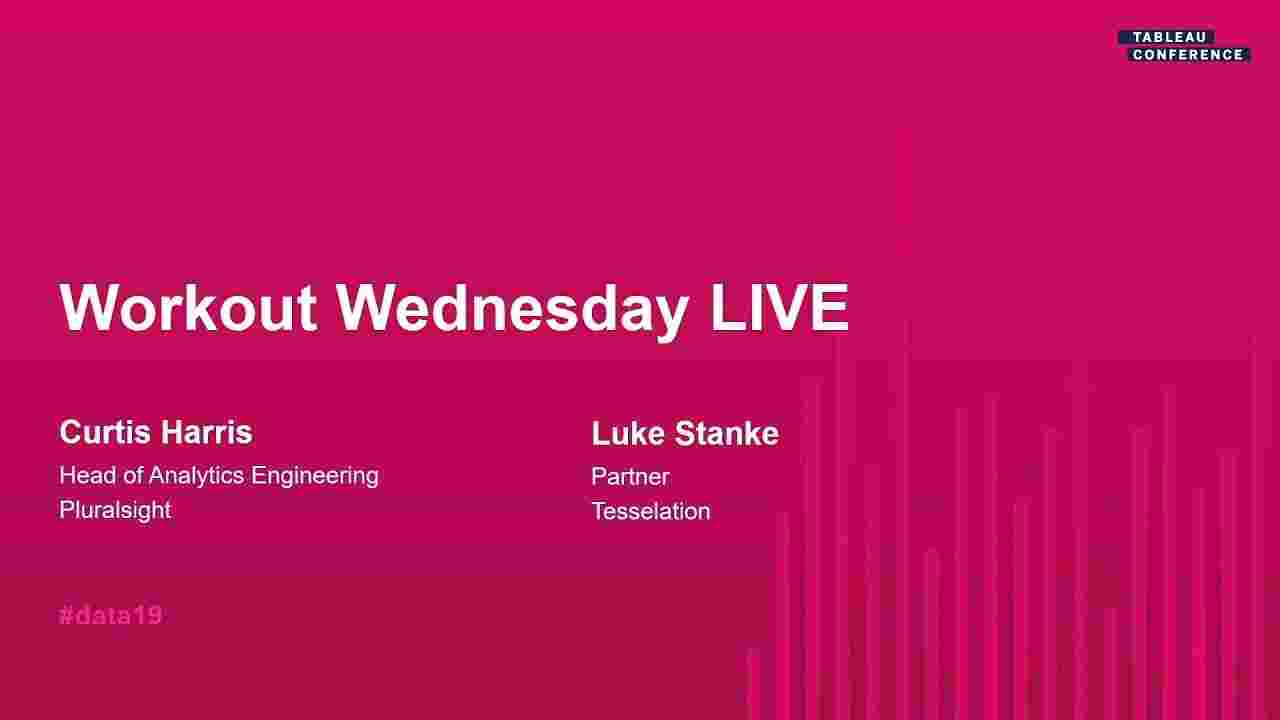 TABLEAU
CONFERENCE

Workout Wednesday LIVE

Curtis Harris
Head of Analytics Engineering
Pluralsight

Luke Stanke
Partner
Tesselation

#data19